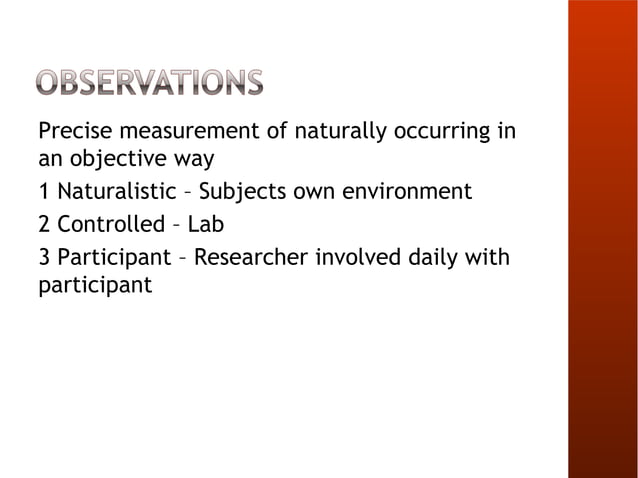 OBSERVATIONS

Precise measurement of naturally occurring in an objective way

1 Naturalistic – Subjects own environment

2 Controlled – Lab

3 Participant – Researcher involved daily with participant